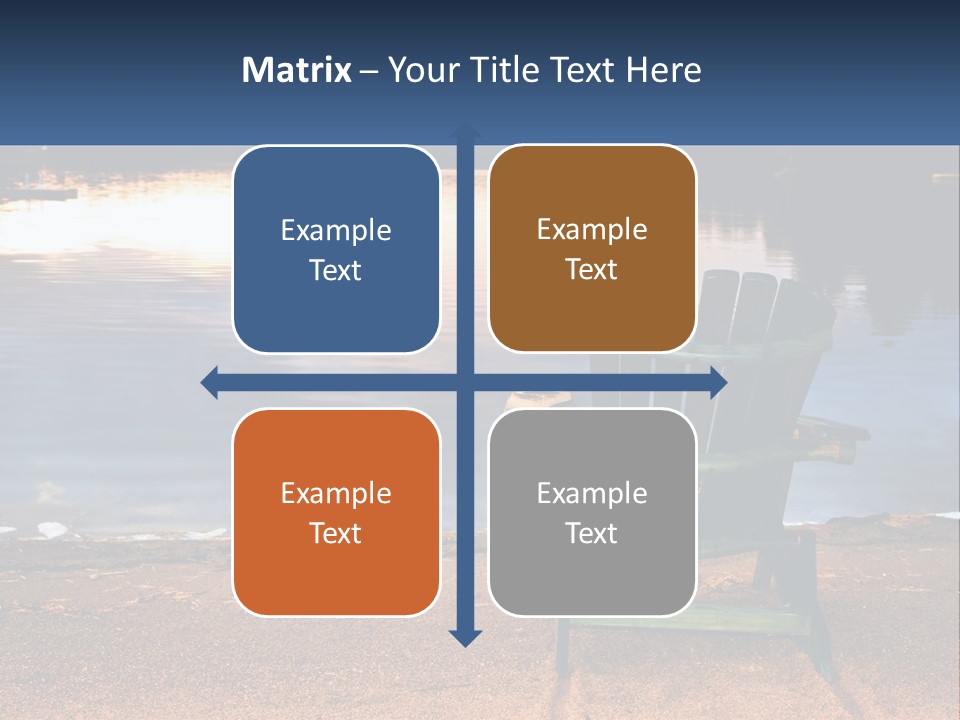 Matrix – Your Title Text Here

Example Text

Example Text

Example Text

Example Text